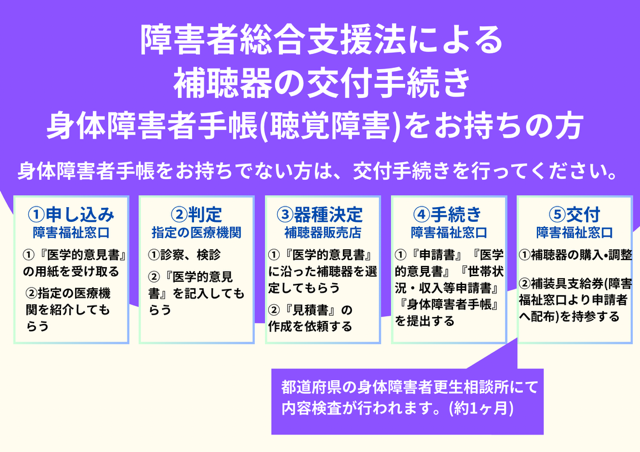 障害者総合支援法による
補聴器の交付手続き
身体障害者手帳(聴覚障害)をお持ちの方

身体障害者手帳をお持ちでない方は、交付手続きを行ってください。

①申し込み
障害福祉窓口
①『医学的意見書』の用紙を受け取る
②指定の医療機関を紹介してもらう

②判定
指定の医療機関
①診察、検診
②『医学的意見書』を記入してもらう

③器種決定
補聴器販売店
①『医学的意見書』に沿った補聴器を選定してもらう
②『見積書』の作成を依頼する

④手続き
障害福祉窓口
①『申請書』『医学的意見書』『世帯状況・収入等申請書』『身体障害者手帳』を提出する

⑤交付
障害福祉窓口
①補聴器の購入・調整
②補装具支給券(障害福祉窓口より申請者へ配布)を持参する

都道府県の身体障害者更生相談所にて内容検査が行われます。(約1ヶ月)